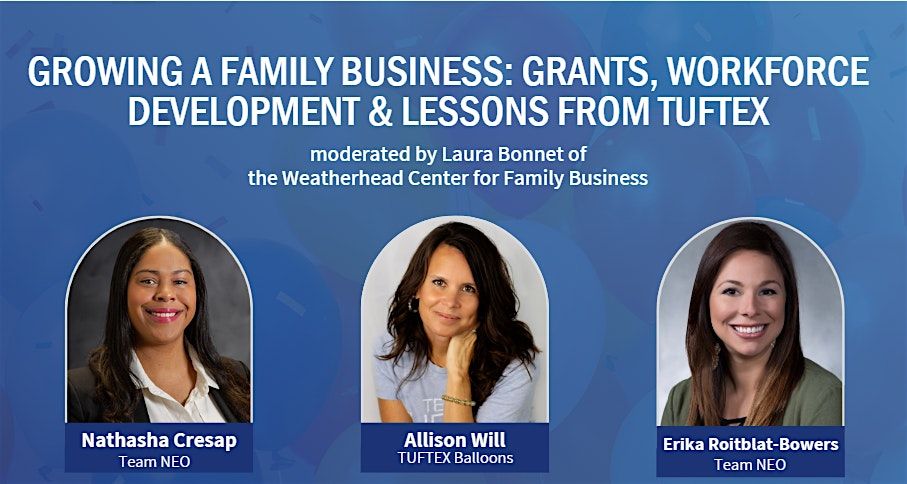 GROWING A FAMILY BUSINESS: GRANTS, WORKFORCE DEVELOPMENT & LESSONS FROM TUFTEX

moderated by Laura Bonnet of the Weatherhead Center for Family Business

Nathasha Cresap
Team NEO

Allison Will
TUFTEX Balloons

Erika Roitblat-Bowers
Team NEO